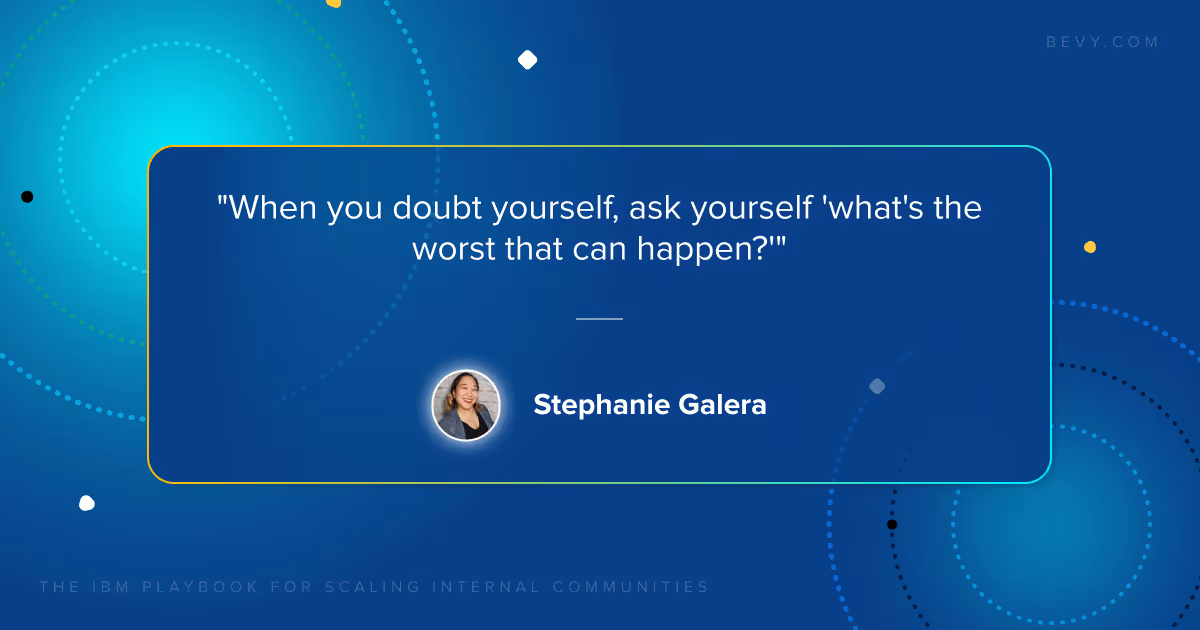 BEVY.COM

"When you doubt yourself, ask yourself 'what's the worst that can happen?'"

Stephanie Galera

THE IBM PLAYBOOK FOR SCALING INTERNAL COMMUNITIES